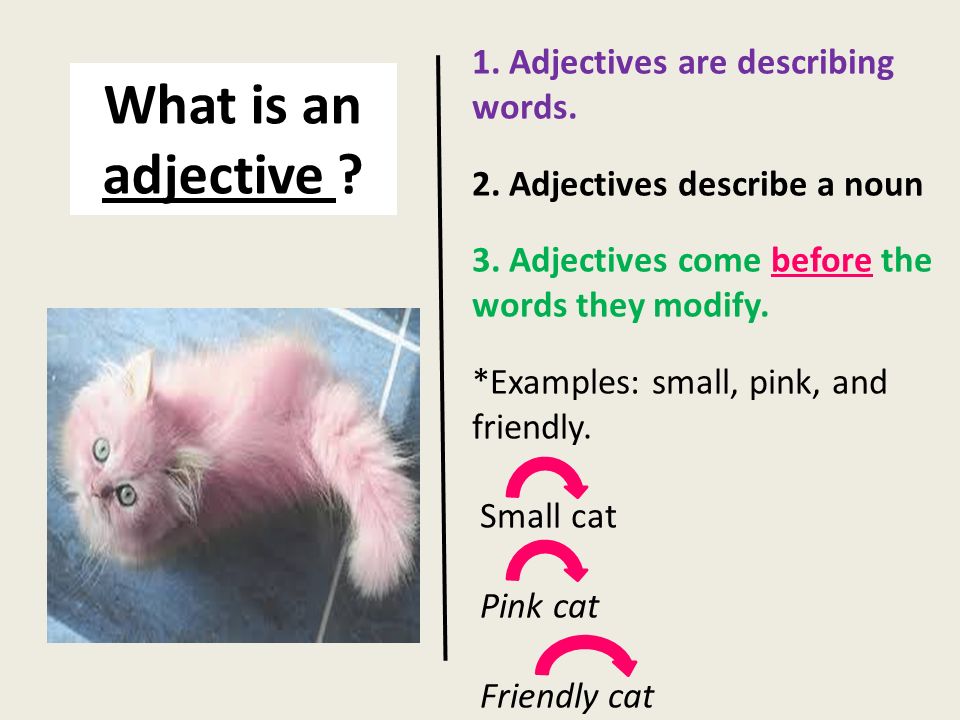 What is an adjective ?

1. Adjectives are describing words.

2. Adjectives describe a noun

3. Adjectives come before the words they modify.

*Examples: small, pink, and friendly.

Small cat

Pink cat

Friendly cat